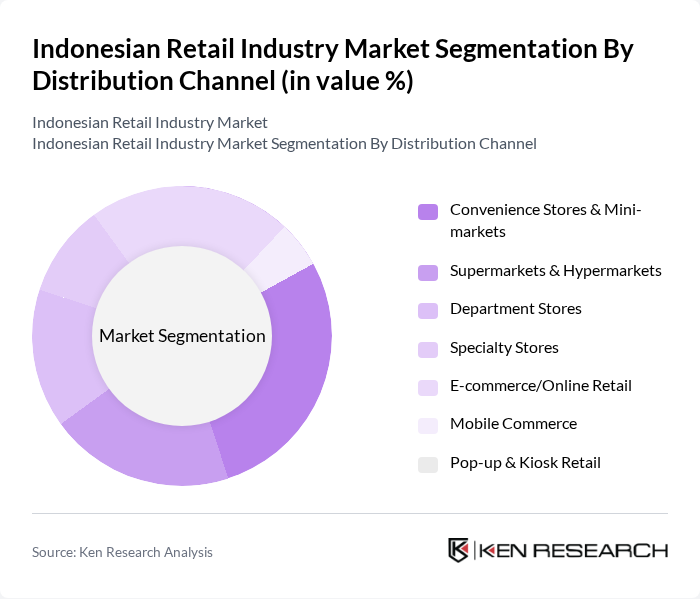 Indonesian Retail Industry Market Segmentation By Distribution Channel (in value %)

Indonesian Retail Industry Market
Indonesian Retail Industry Market Segmentation By Distribution Channel

Market Segmentation

Convenience Stores & Mini-markets
Supermarkets & Hypermarkets
Department Stores
Specialty Stores
E-commerce/Online Retail
Mobile Commerce
Pop-up & Kiosk Retail

Source: Ken Research Analysis

KEN RESEARCH